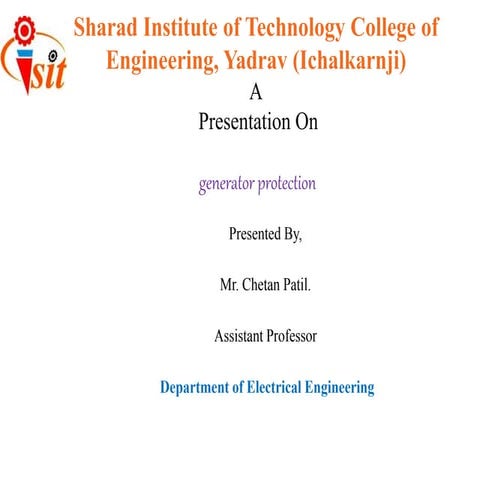 sit

Sharad Institute of Technology College of Engineering, Yadrav (Ichalkarnji)

A
Presentation On

generator protection

Presented By,

Mr. Chetan Patil.

Assistant Professor

Department of Electrical Engineering